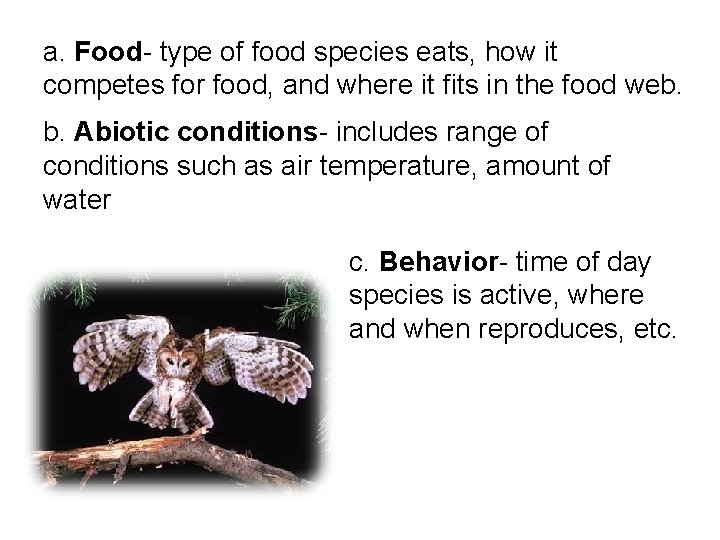 a. Food- type of food species eats, how it competes for food, and where it fits in the food web.

b. Abiotic conditions- includes range of conditions such as air temperature, amount of water

c. Behavior- time of day species is active, where and when reproduces, etc.